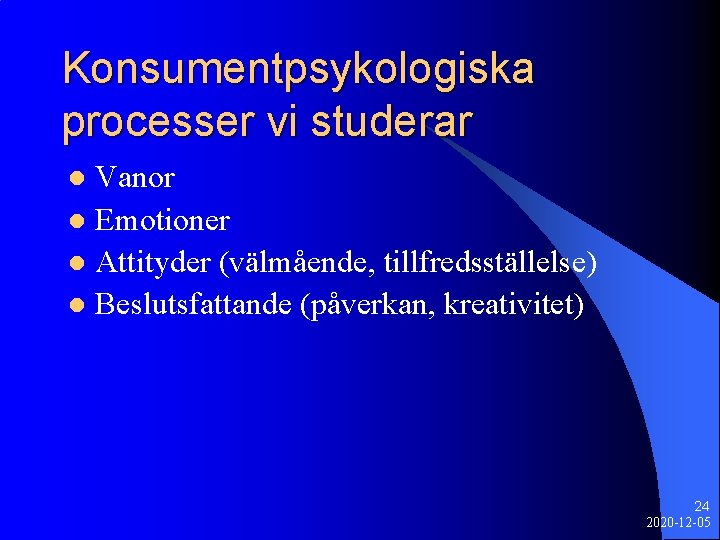 Konsumentpsykologiska processer vi studerar

- Vanor
- Emotioner
- Attityder (välmående, tillfredsställelse)
- Beslutsfattande (påverkan, kreativitet)

24
2020-12-05